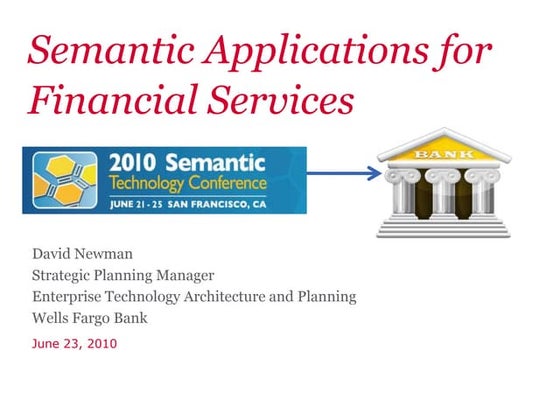 Semantic Applications for Financial Services

2010 Semantic
Technology Conference
JUNE 21 - 25 SAN FRANCISCO, CA

BANK

David Newman
Strategic Planning Manager
Enterprise Technology Architecture and Planning
Wells Fargo Bank

June 23, 2010